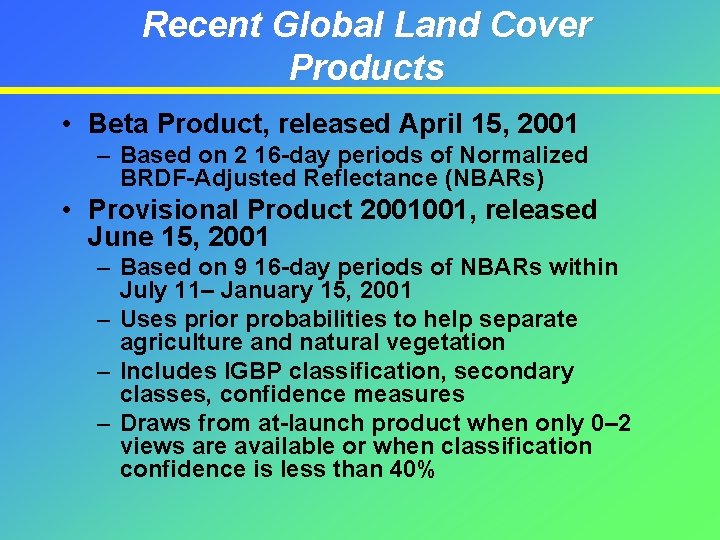 Recent Global Land Cover Products

• Beta Product, released April 15, 2001
– Based on 2 16-day periods of Normalized BRDF-Adjusted Reflectance (NBARs)

• Provisional Product 2001001, released June 15, 2001
– Based on 9 16-day periods of NBARs within July 11– January 15, 2001
– Uses prior probabilities to help separate agriculture and natural vegetation
– Includes IGBP classification, secondary classes, confidence measures
– Draws from at-launch product when only 0–2 views are available or when classification confidence is less than 40%